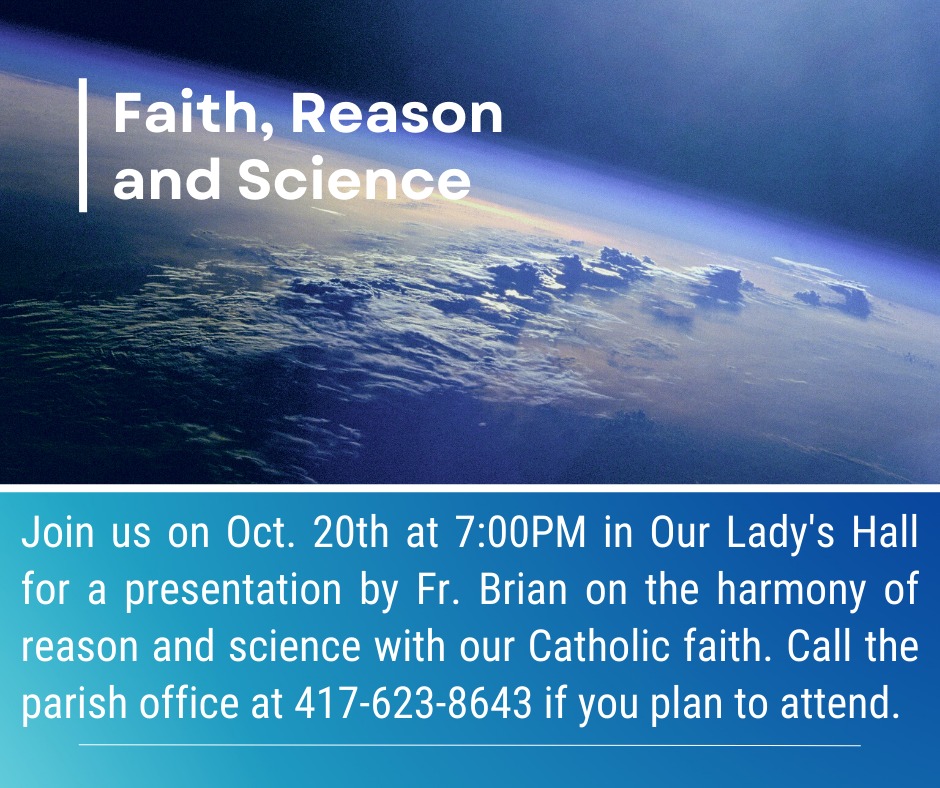 Faith, Reason and Science

Join us on Oct. 20th at 7:00PM in Our Lady's Hall for a presentation by Fr. Brian on the harmony of reason and science with our Catholic faith. Call the parish office at 417-623-8643 if you plan to attend.